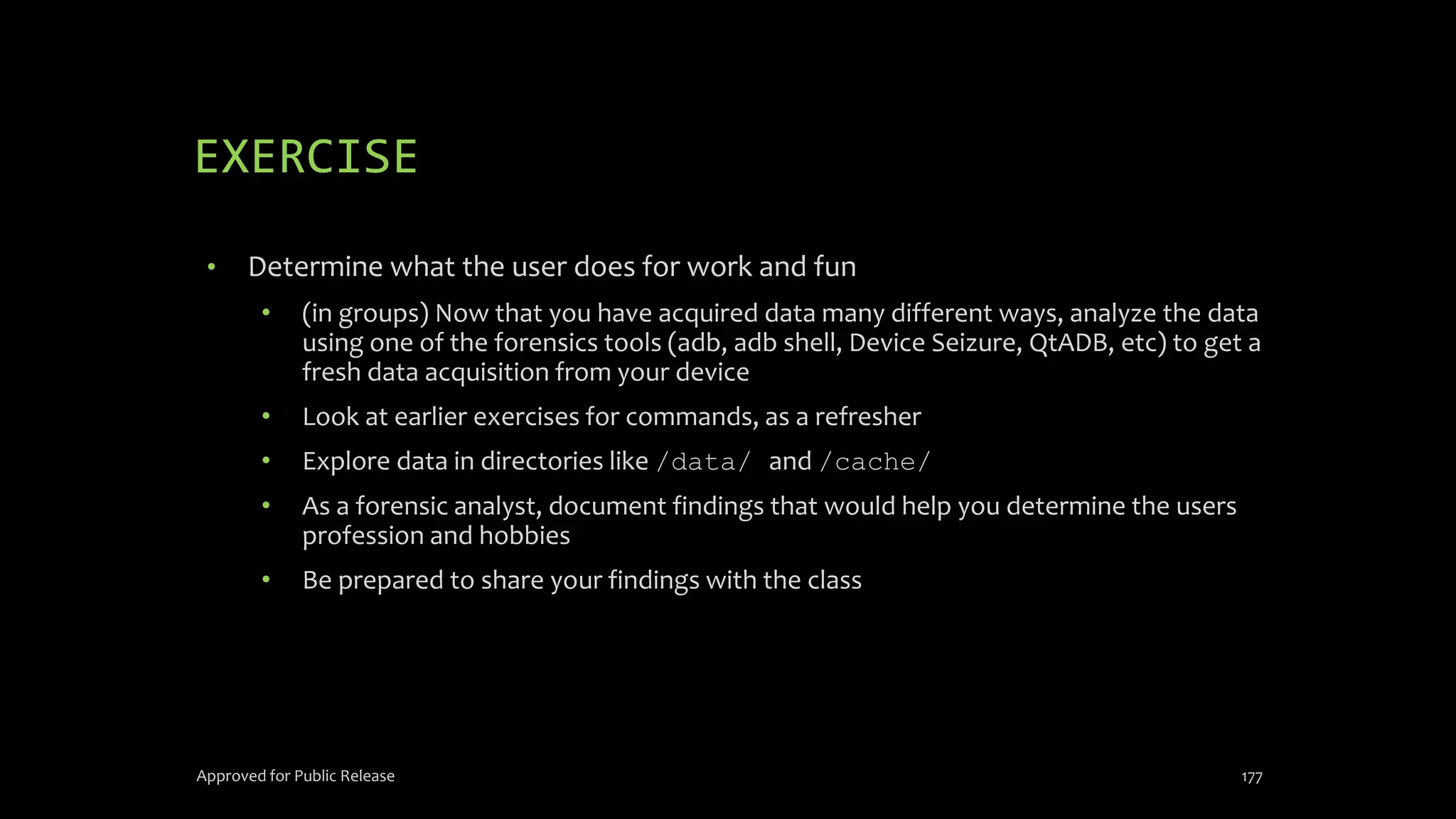 EXERCISE

• Determine what the user does for work and fun
  • (in groups) Now that you have acquired data many different ways, analyze the data using one of the forensics tools (adb, adb shell, Device Seizure, QtADB, etc) to get a fresh data acquisition from your device
  • Look at earlier exercises for commands, as a refresher
  • Explore data in directories like /data/ and /cache/
  • As a forensic analyst, document findings that would help you determine the users profession and hobbies
  • Be prepared to share your findings with the class

Approved for Public Release

177